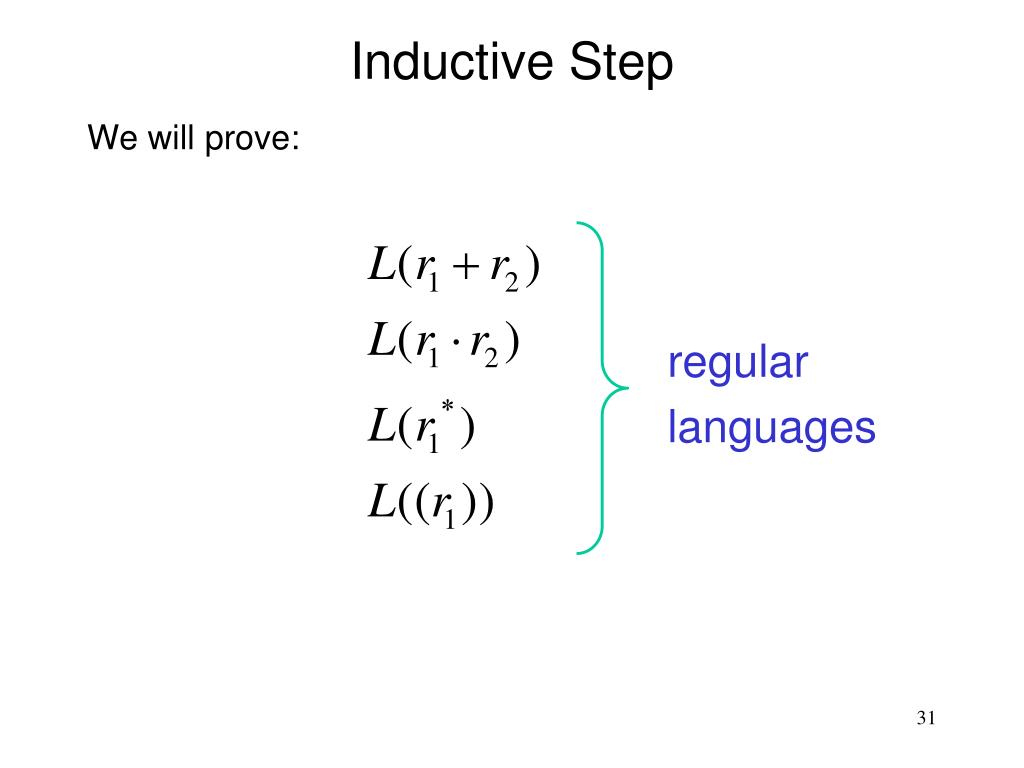 Inductive Step

We will prove:

$L(r_1 + r_2)$

$L(r_1 \cdot r_2)$

$L(r_1^*)$

$L((r_1))$

regular languages

31